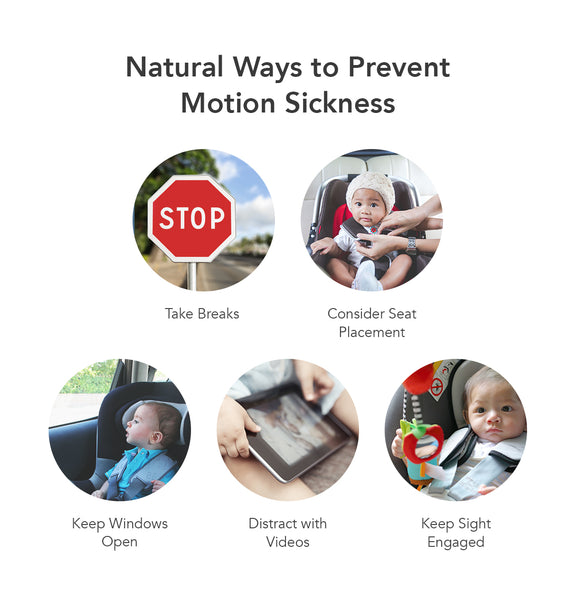 Natural Ways to Prevent Motion Sickness

STOP

Take Breaks

Consider Seat Placement

Keep Windows Open

Distract with Videos

Keep Sight Engaged